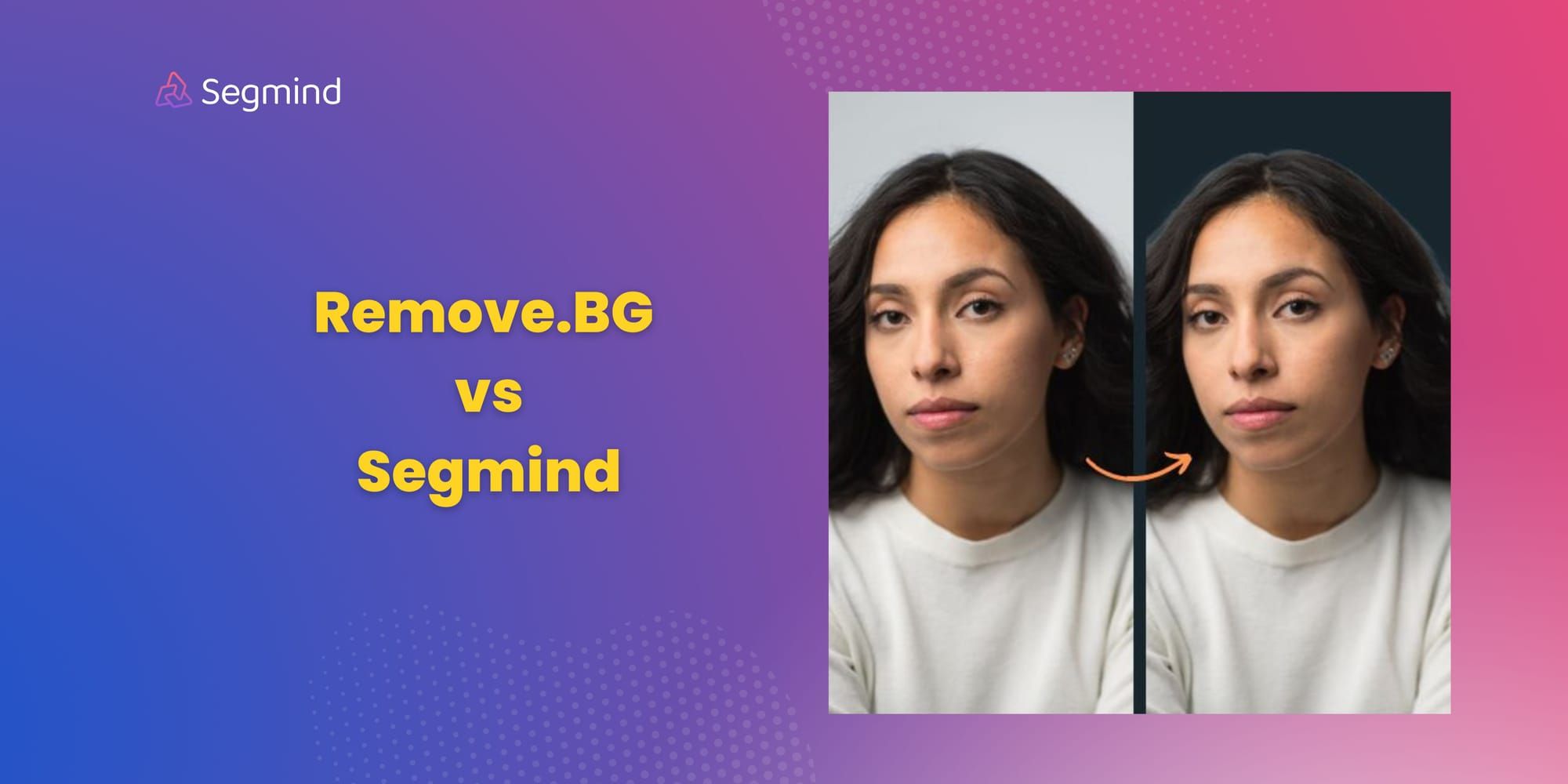 Segmind

Remove.BG
vs
Segmind